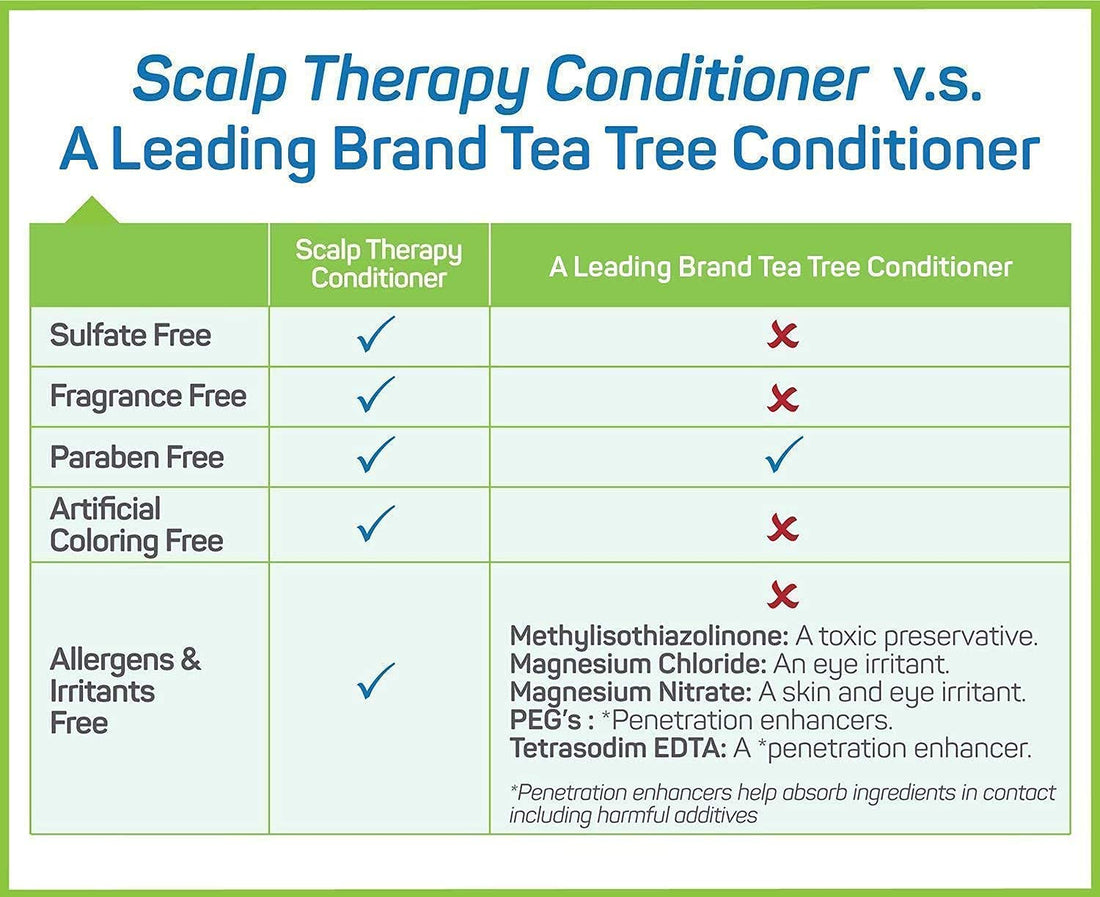 Scalp Therapy Conditioner v.s.
A Leading Brand Tea Tree Conditioner

| | Scalp Therapy Conditioner | A Leading Brand Tea Tree Conditioner |
|---|---|---|
| Sulfate Free | ✓ | ✗ |
| Fragrance Free | ✓ | ✗ |
| Paraben Free | ✓ | ✓ |
| Artificial Coloring Free | ✓ | ✗ |
| Allergens & Irritants Free | ✓ | ✗ **Methylisothiazolinone:** A toxic preservative. **Magnesium Chloride:** An eye irritant. **Magnesium Nitrate:** A skin and eye irritant. **PEG's :** \*Penetration enhancers. **Tetrasodim EDTA:** A \*penetration enhancer. \*Penetration enhancers help absorb ingredients in contact including harmful additives |